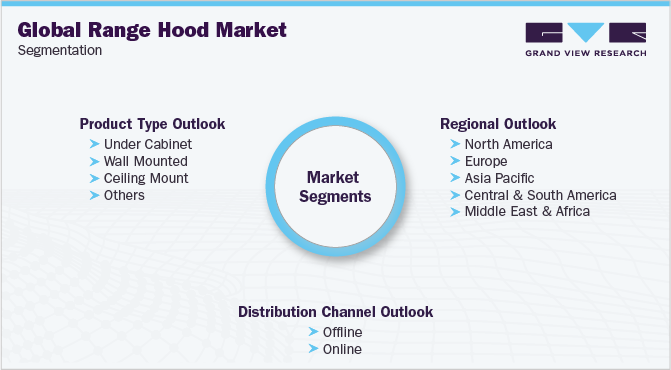 Global Range Hood Market
Segmentation

GRAND VIEW RESEARCH

Product Type Outlook
Under Cabinet
Wall Mounted
Ceiling Mount
Others

Market Segments

Regional Outlook
North America
Europe
Asia Pacific
Central & South America
Middle East & Africa

Distribution Channel Outlook
Offline
Online